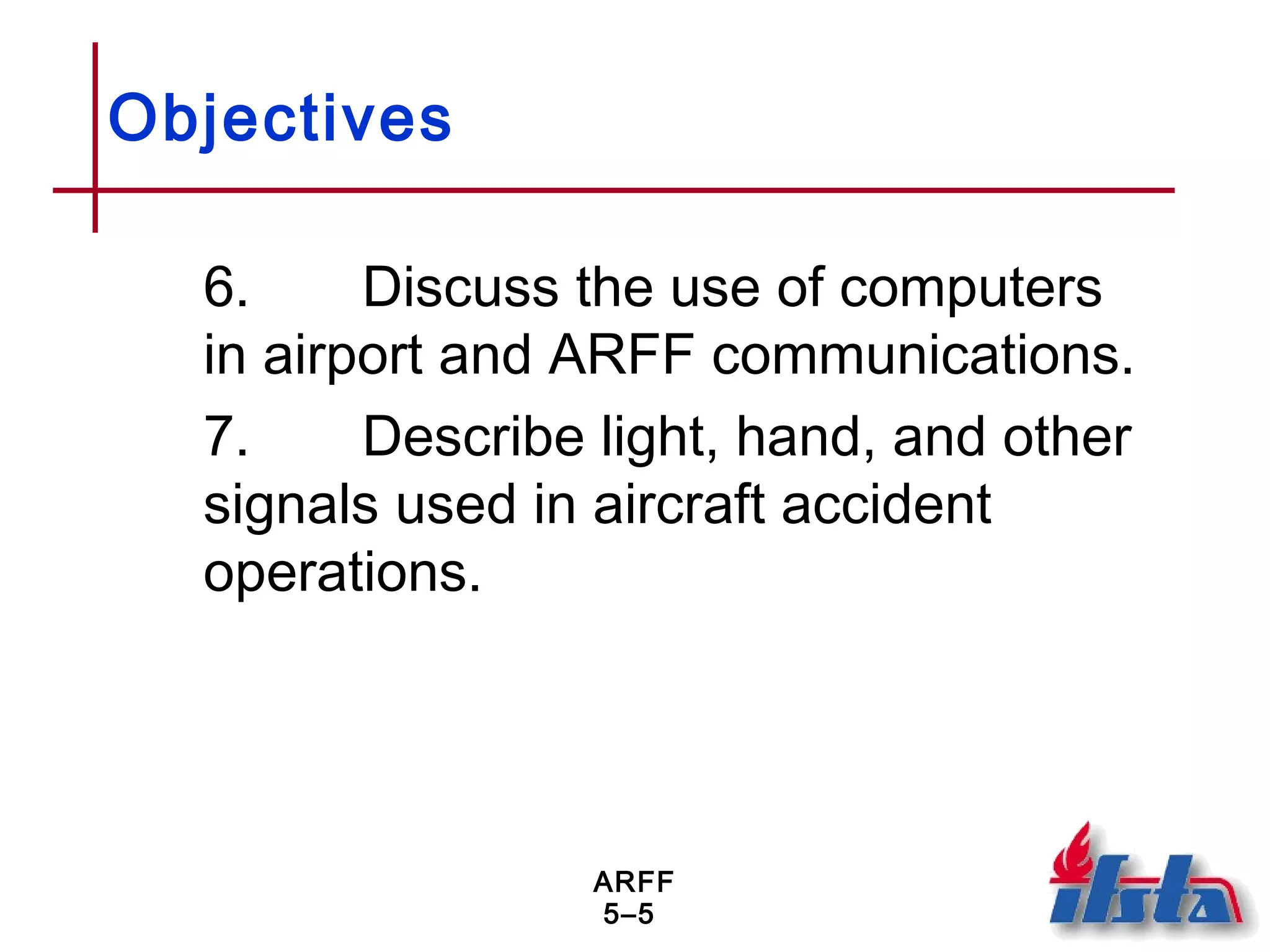 Objectives

6. Discuss the use of computers in airport and ARFF communications.

7. Describe light, hand, and other signals used in aircraft accident operations.

ARFF
5–5

ifsta